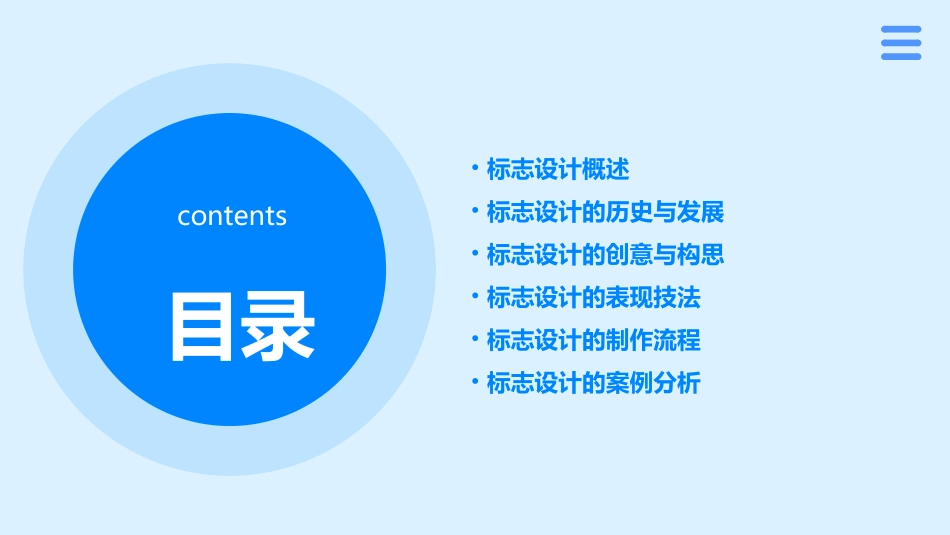 contents

目录

• 标志设计概述
• 标志设计的历史与发展
• 标志设计的创意与构思
• 标志设计的表现技法
• 标志设计的制作流程
• 标志设计的案例分析